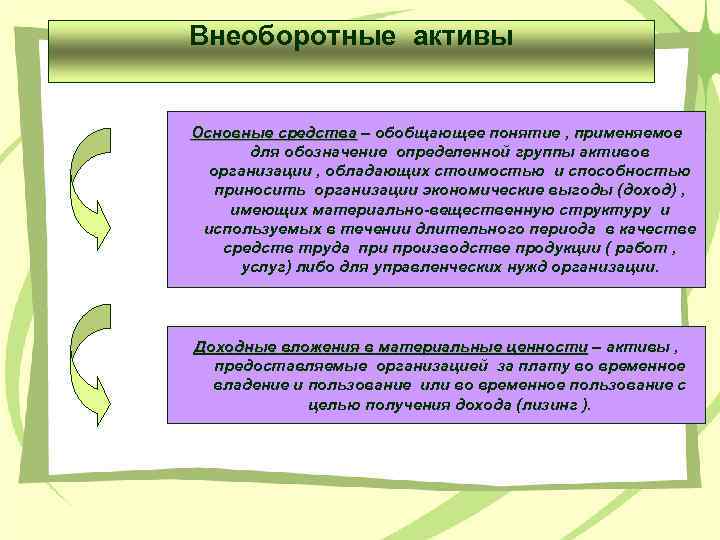 Внеоборотные активы

Основные средства – обобщающее понятие , применяемое для обозначение определенной группы активов организации , обладающих стоимостью и способностью приносить организации экономические выгоды (доход) , имеющих материально-вещественную структуру и используемых в течении длительного периода в качестве средств труда при производстве продукции ( работ , услуг) либо для управленческих нужд организации.

Доходные вложения в материальные ценности – активы , предоставляемые организацией за плату во временное владение и пользование или во временное пользование с целью получения дохода (лизинг ).